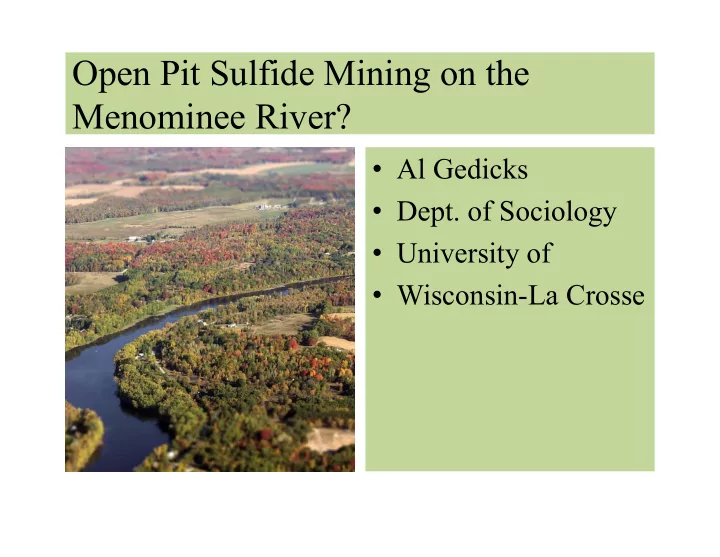 Open Pit Sulfide Mining on the Menominee River?

• Al Gedicks
• Dept. of Sociology
• University of
• Wisconsin-La Crosse